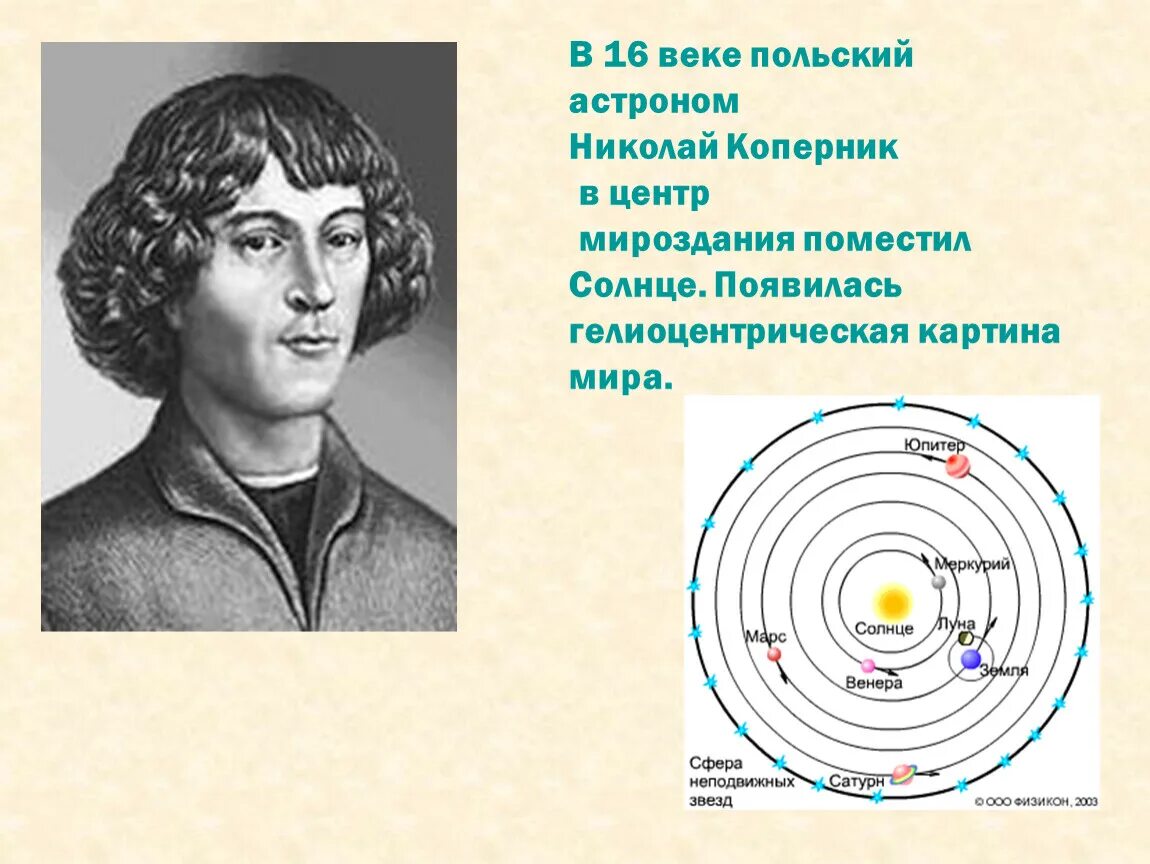 В 16 веке польский астроном Николай Коперник в центр мироздания поместил Солнце. Появилась гелиоцентрическая картина мира.

Юпитер
Меркурий
Солнце
Луна
Марс
Земля
Венера
Сфера неподвижных звезд
Сатурн
© ООО ФИЗИКОН, 2003